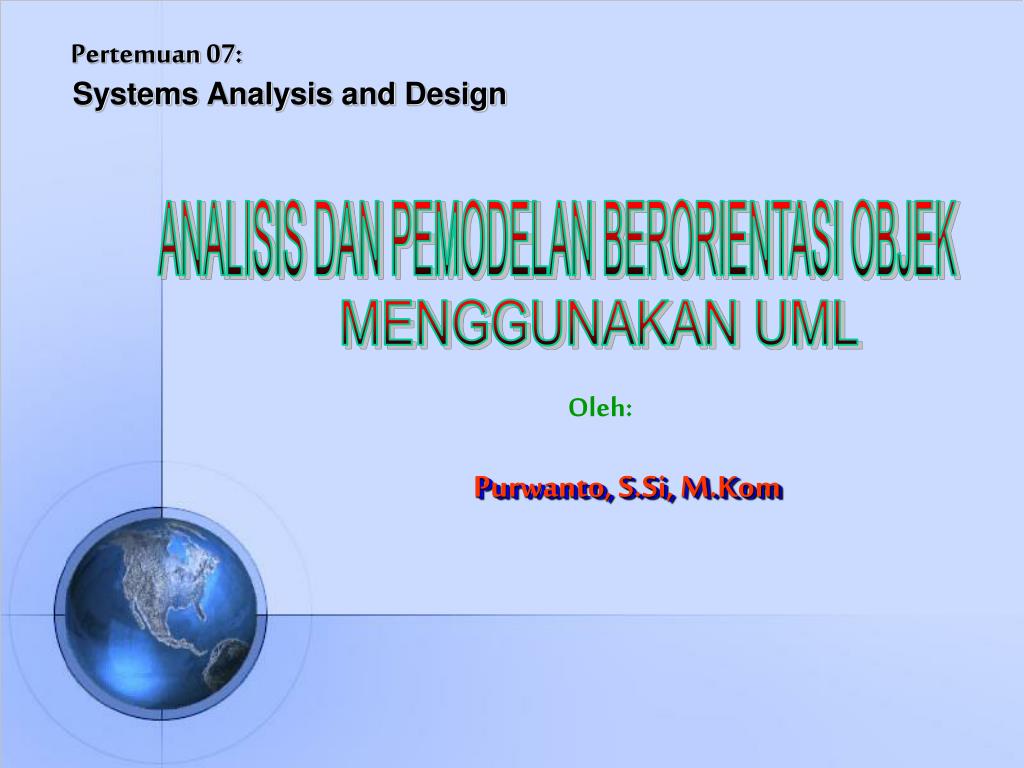 Pertemuan 07:
Systems Analysis and Design

ANALISIS DAN PEMODELAN BERORIENTASI OBJEK MENGGUNAKAN UML

Oleh:

Purwanto, S.Si, M.Kom